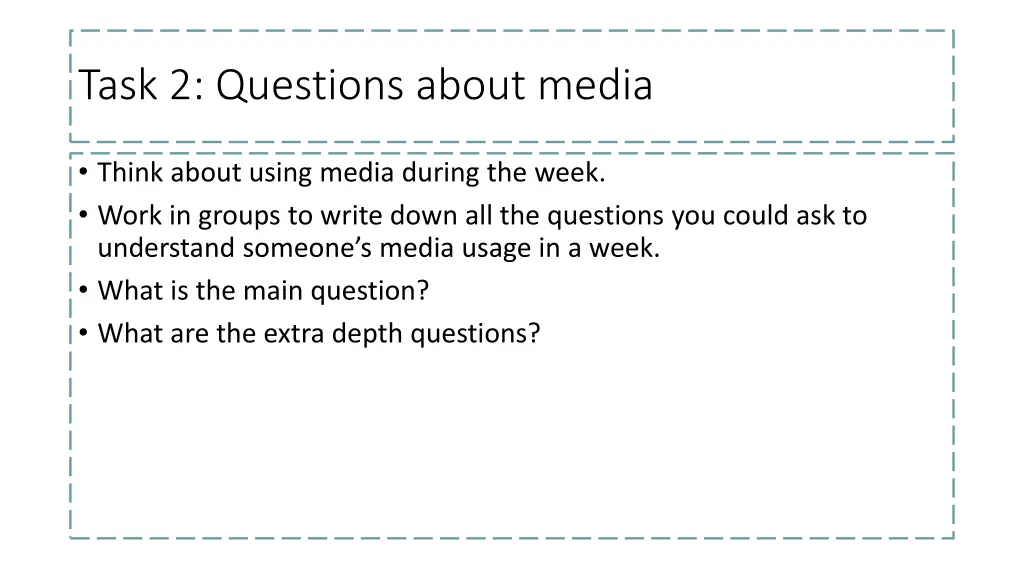 Task 2: Questions about media

• Think about using media during the week.
• Work in groups to write down all the questions you could ask to understand someone’s media usage in a week.
• What is the main question?
• What are the extra depth questions?